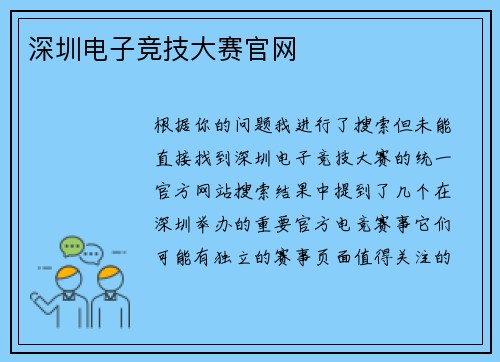 深圳电子竞技大赛官网

根据你的问题我进行了搜索但未能直接找到深圳电子竞技大赛的统一官方网站搜索结果中提到了几个在深圳举办的重要官方电竞赛事它们可能有独立的赛事页面值得关注的